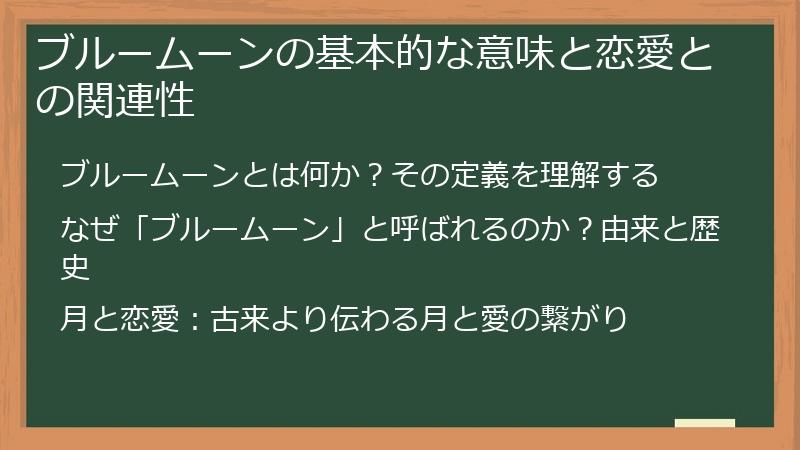 ブルームーンの基本的な意味と恋愛との関連性

ブルームーンとは何か？その定義を理解する

なぜ「ブルームーン」と呼ばれるのか？由来と歴史

月と恋愛：古来より伝わる月と愛の繋がり